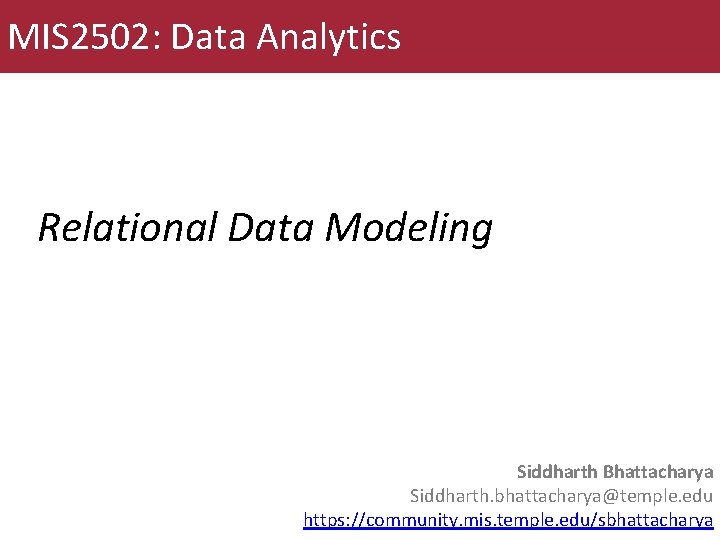 MIS2502: Data Analytics

Relational Data Modeling

Siddharth Bhattacharya
Siddharth.bhattacharya@temple.edu
https://community.mis.temple.edu/sbhattacharya